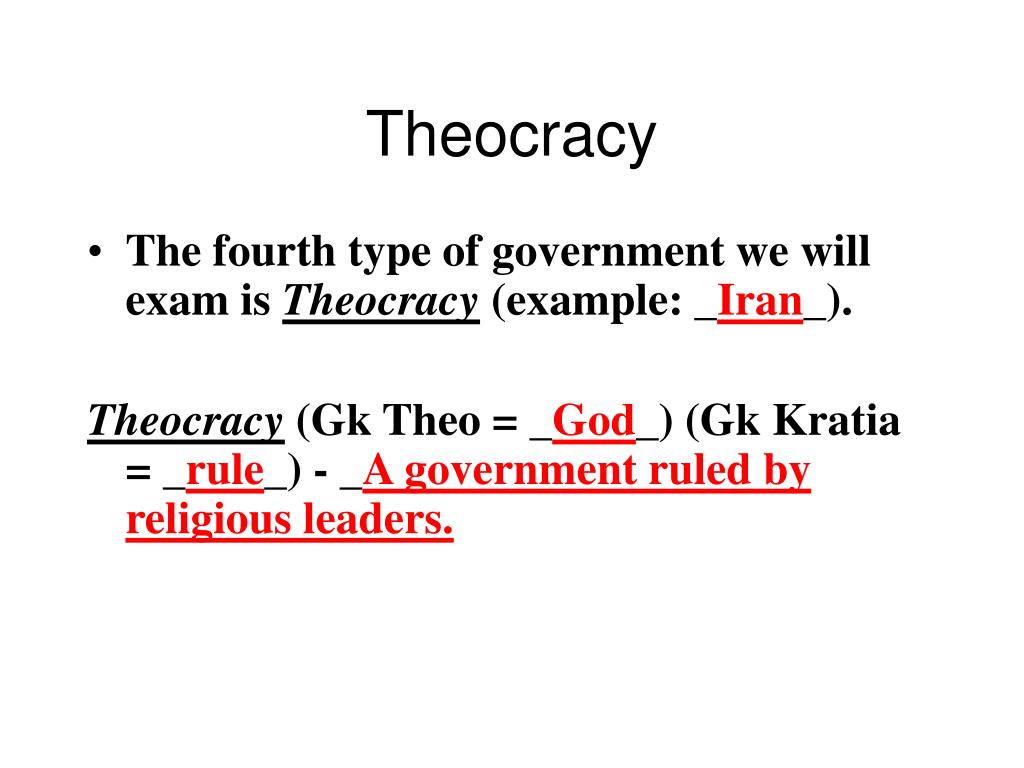 Theocracy

• The fourth type of government we will exam is Theocracy (example: _Iran_).

Theocracy (Gk Theo = _God_) (Gk Kratia = _rule_) - _A government ruled by religious leaders.